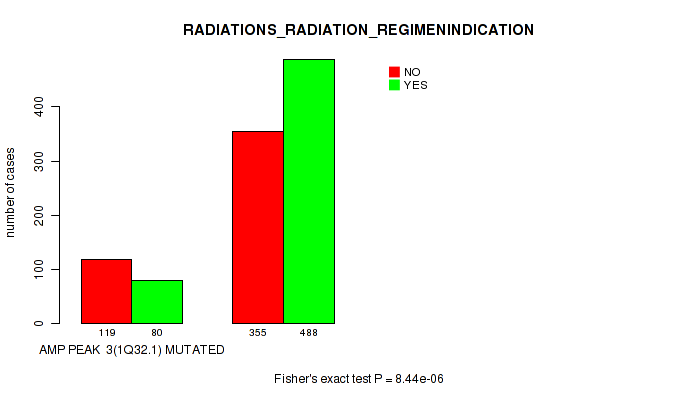 RADIATIONS_RADIATION_REGIMENINDICATION

NO
YES

number of cases

0
100
200
300
400

119 80 355 488

AMP PEAK 3(1Q32.1) MUTATED

Fisher's exact test P = 8.44e-06